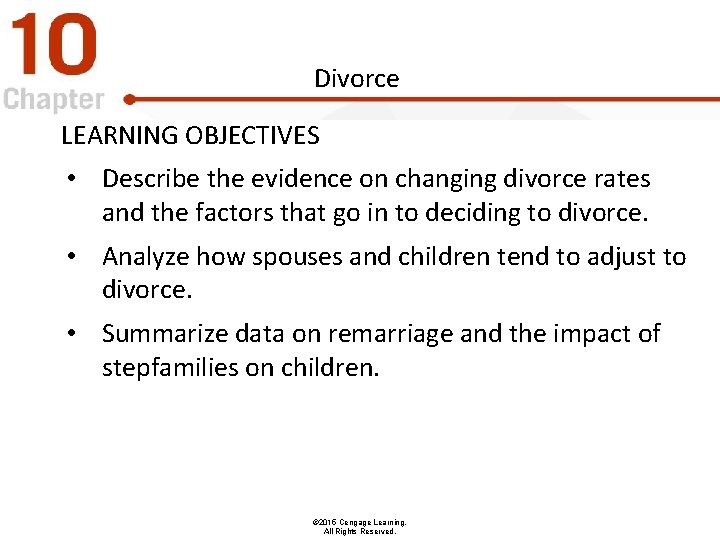 10
Chapter

Divorce

LEARNING OBJECTIVES

• Describe the evidence on changing divorce rates and the factors that go in to deciding to divorce.

• Analyze how spouses and children tend to adjust to divorce.

• Summarize data on remarriage and the impact of stepfamilies on children.

©2016 Cengage Learning.
All Rights Reserved.